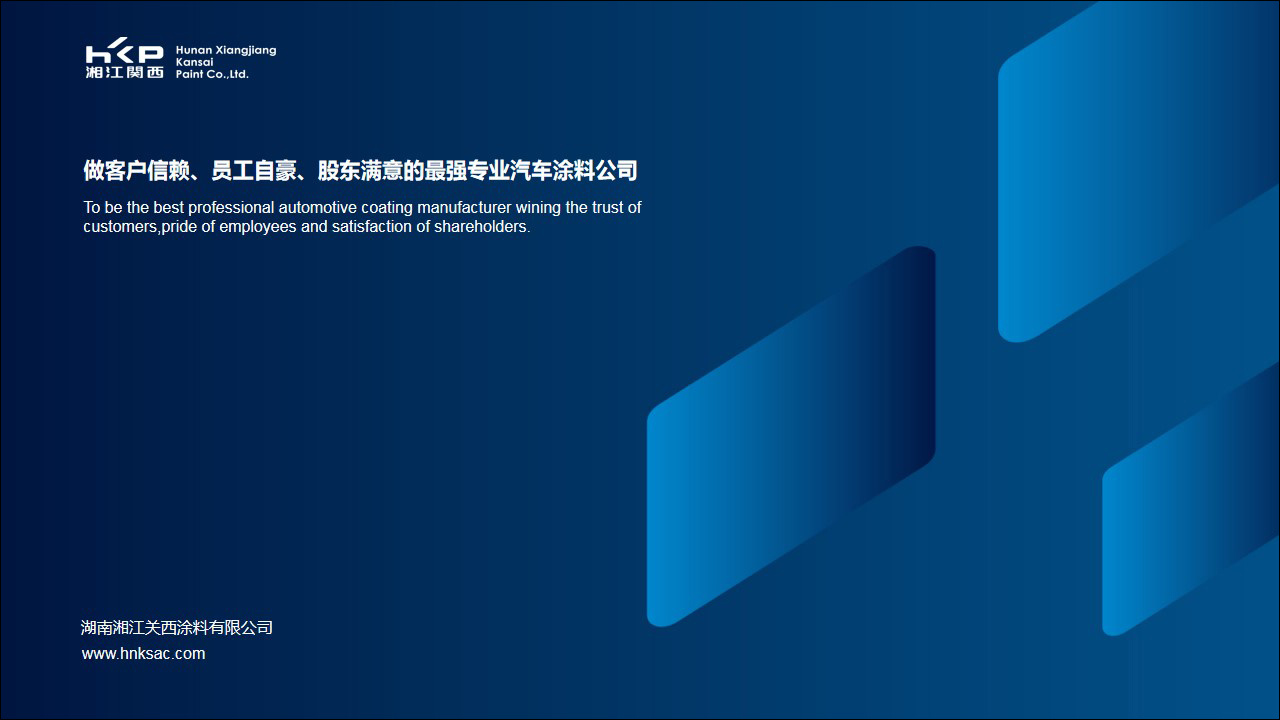 HKP
湘江関西
Hunan Xiangjiang Kansai Paint Co.,Ltd.

做客户信赖、员工自豪、股东满意的最强专业汽车涂料公司

To be the best professional automotive coating manufacturer wining the trust of customers,pride of employees and satisfaction of shareholders.

湖南湘江关西涂料有限公司
www.hnksac.com